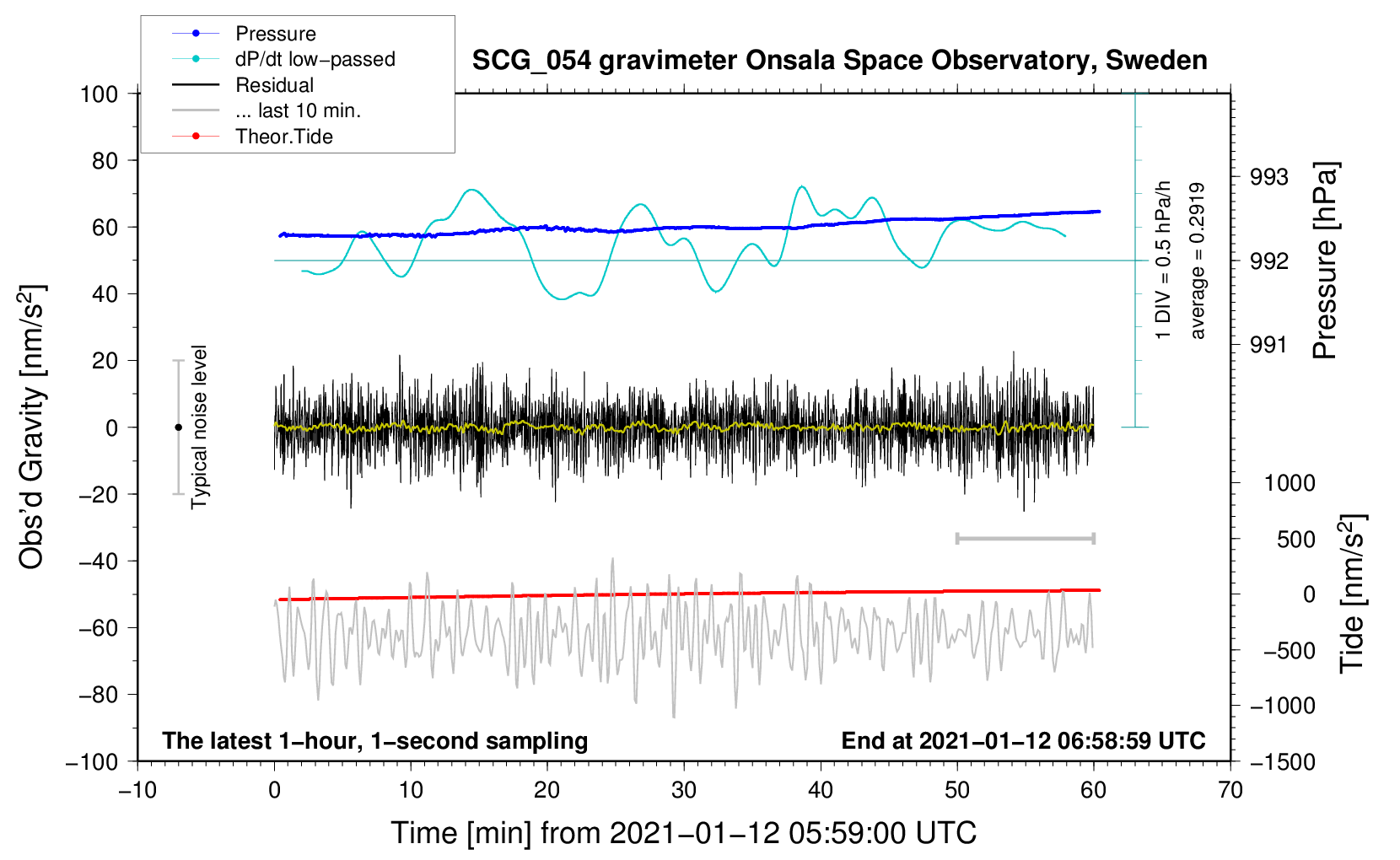 Pressure
dP/dt low−passed
Residual
... last 10 min.
Theor.Tide

SCG_054 gravimeter Onsala Space Observatory, Sweden

100
80
60
40
20
0
−20
−40
−60
−80
−100

Obs'd Gravity [nm/s$^2$]

Typical noise level

1 DIV = 0.5 hPa/h
average = 0.2919

993
992
991

Pressure [hPa]

1000
500
0
−500
−1000
−1500

Tide [nm/s$^2$]

The latest 1−hour, 1−second sampling
End at 2021−01−12 06:58:59 UTC

−10
0
10
20
30
40
50
60
70

Time [min] from 2021−01−12 05:59:00 UTC